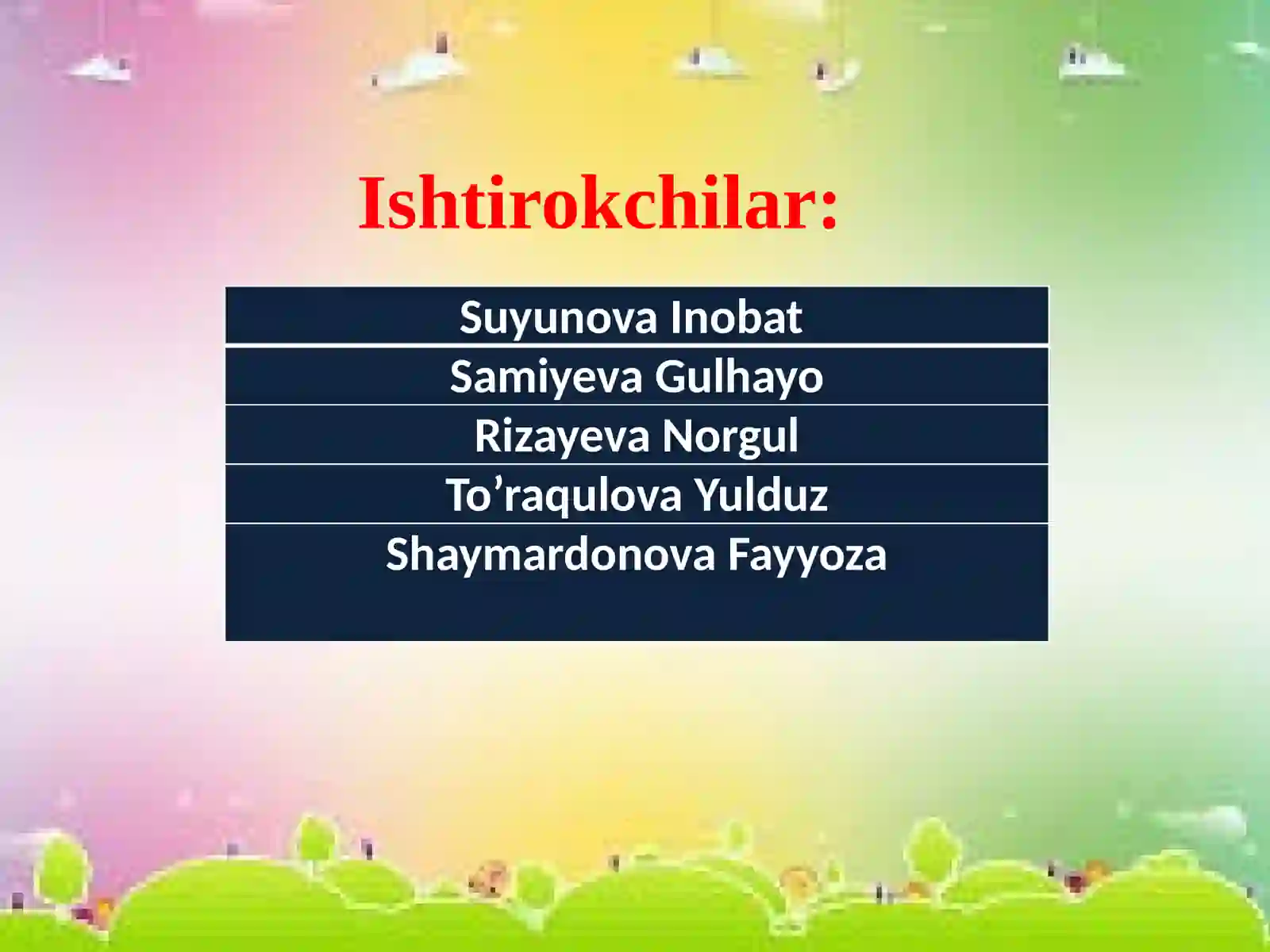 Ishtirokchilar:

| Suyunova Inobat |
|---|
| Samiyeva Gulhayo |
| Rizayeva Norgul |
| To’raqulova Yulduz |
| Shaymardonova Fayyoza |